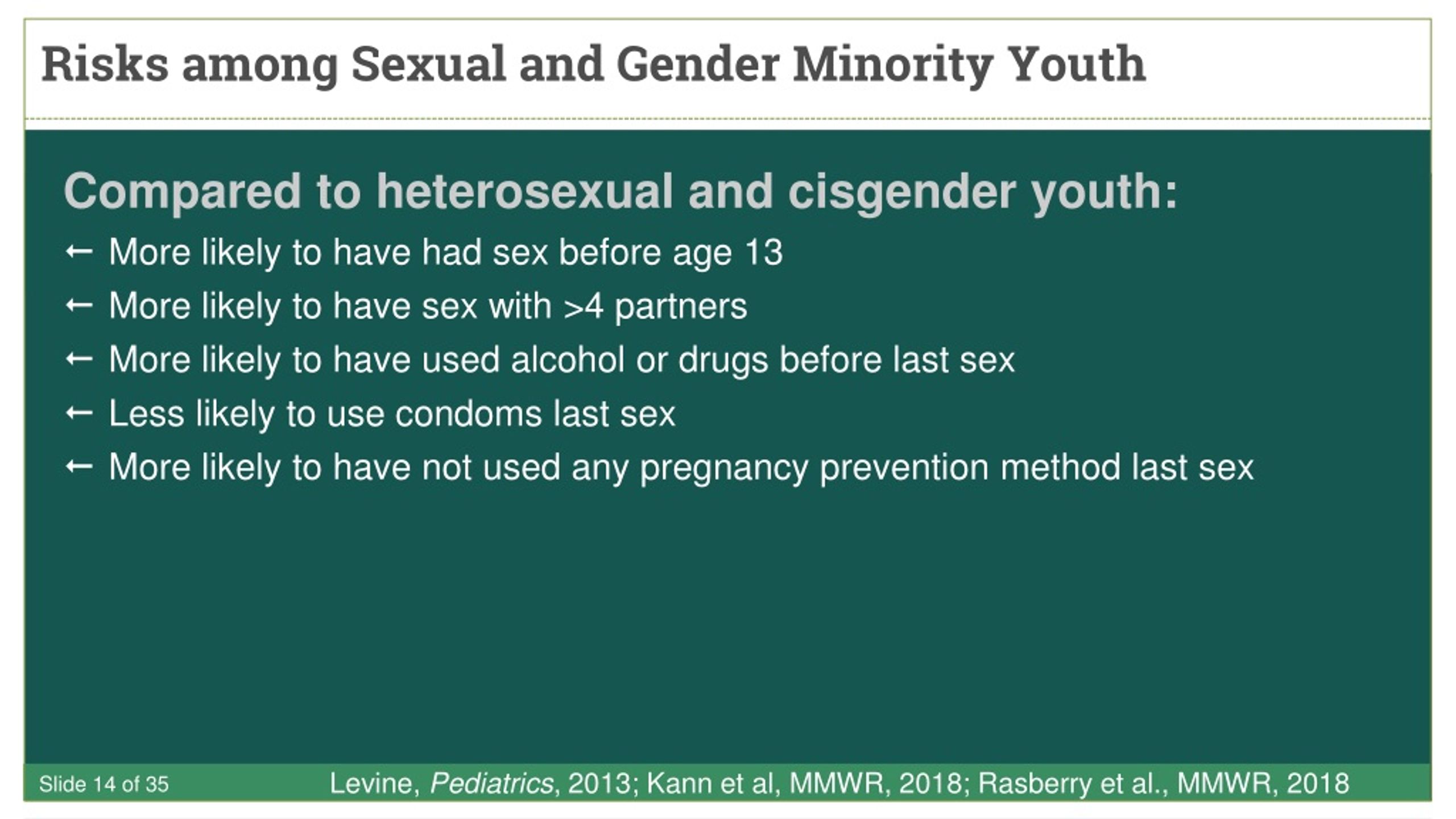 Risks among Sexual and Gender Minority Youth

Compared to heterosexual and cisgender youth:

← More likely to have had sex before age 13

← More likely to have sex with >4 partners

← More likely to have used alcohol or drugs before last sex

← Less likely to use condoms last sex

← More likely to have not used any pregnancy prevention method last sex

Slide 14 of 35

Levine, Pediatrics, 2013; Kann et al, MMWR, 2018; Rasberry et al., MMWR, 2018